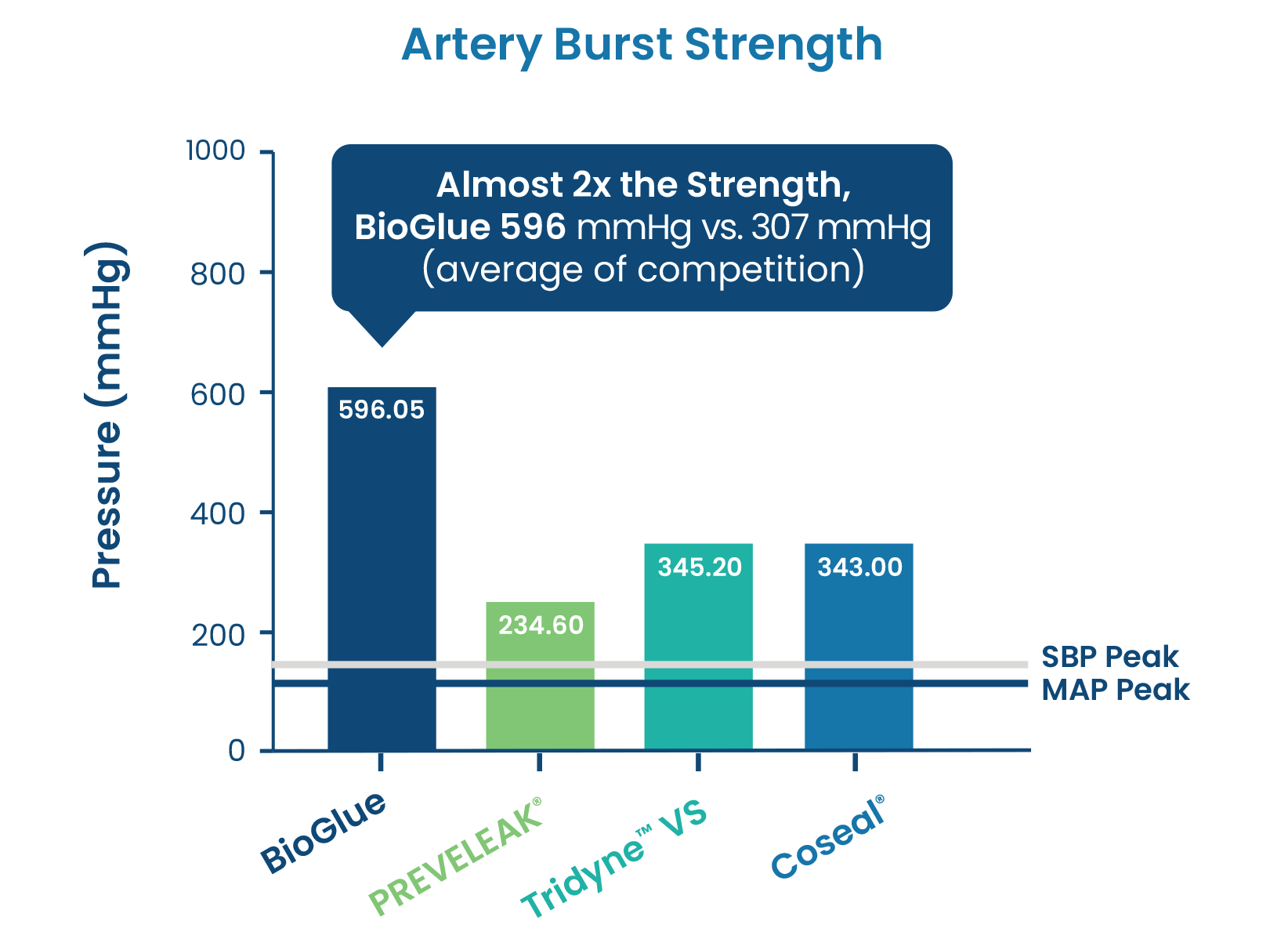 Artery Burst Strength

Almost 2x the Strength, BioGlue 596 mmHg vs. 307 mmHg (average of competition)

Pressure (mmHg)

1000
800
600
400
200
0

596.05
234.60
345.20
343.00

SBP Peak
MAP Peak

BioGlue
PREVELEAK®
Tridyne™ VS
Coseal®